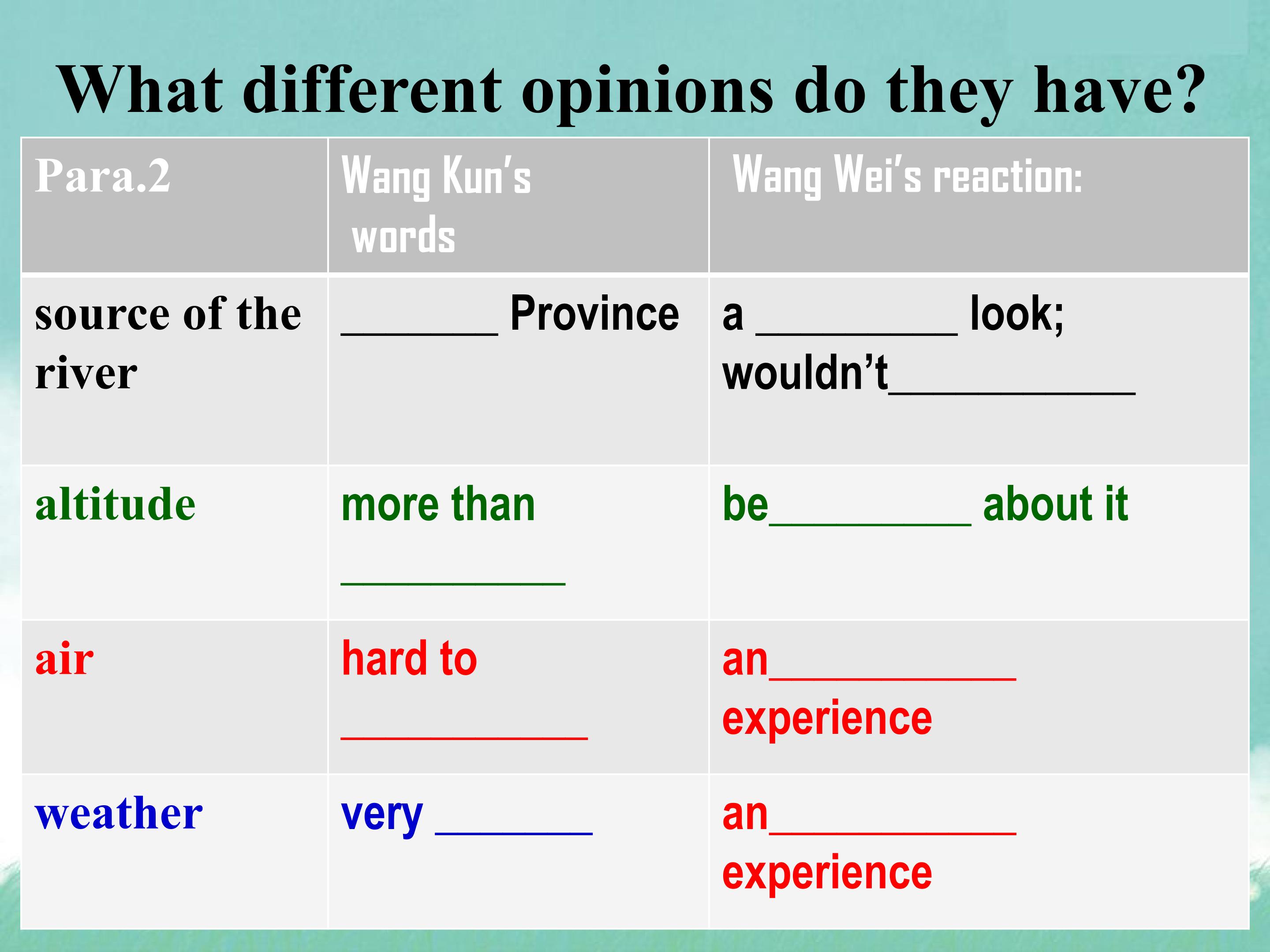 What different opinions do they have?

| Para.2 | Wang Kun's words | Wang Wei's reaction: |
|---|---|---|
| source of the river | _______ Province | a _________ look; wouldn't___________ |
| altitude | more than __________ | be_________ about it |
| air | hard to ___________ | an___________ experience |
| weather | very _______ | an___________ experience |